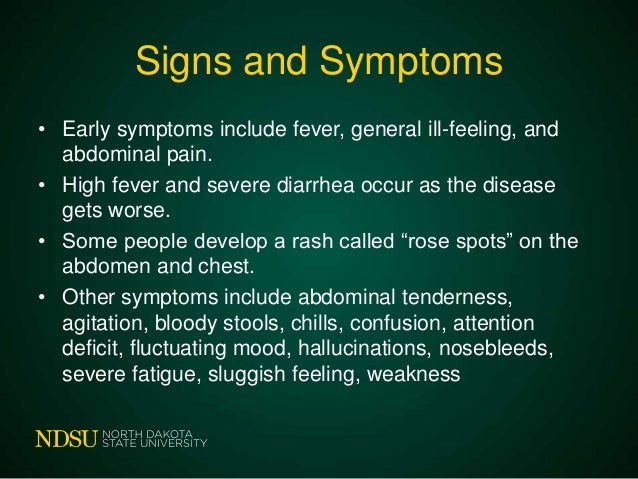 Signs and Symptoms

• Early symptoms include fever, general ill-feeling, and abdominal pain.

• High fever and severe diarrhea occur as the disease gets worse.

• Some people develop a rash called “rose spots” on the abdomen and chest.

• Other symptoms include abdominal tenderness, agitation, bloody stools, chills, confusion, attention deficit, fluctuating mood, hallucinations, nosebleeds, severe fatigue, sluggish feeling, weakness

NDSU NORTH DAKOTA STATE UNIVERSITY